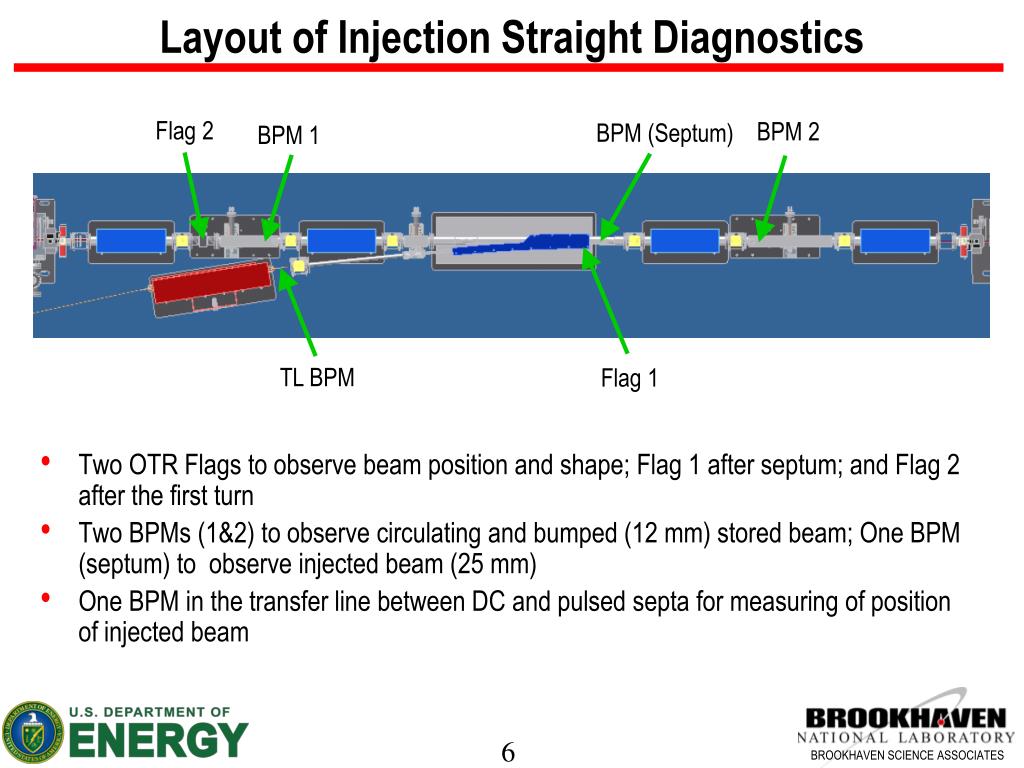 Layout of Injection Straight Diagnostics

Flag 2
BPM 1
BPM (Septum)
BPM 2

TL BPM
Flag 1

• Two OTR Flags to observe beam position and shape; Flag 1 after septum; and Flag 2 after the first turn
• Two BPMs (1&2) to observe circulating and bumped (12 mm) stored beam; One BPM (septum) to observe injected beam (25 mm)
• One BPM in the transfer line between DC and pulsed septa for measuring of position of injected beam

U.S. DEPARTMENT OF ENERGY

6

BROOKHAVEN NATIONAL LABORATORY
BROOKHAVEN SCIENCE ASSOCIATES